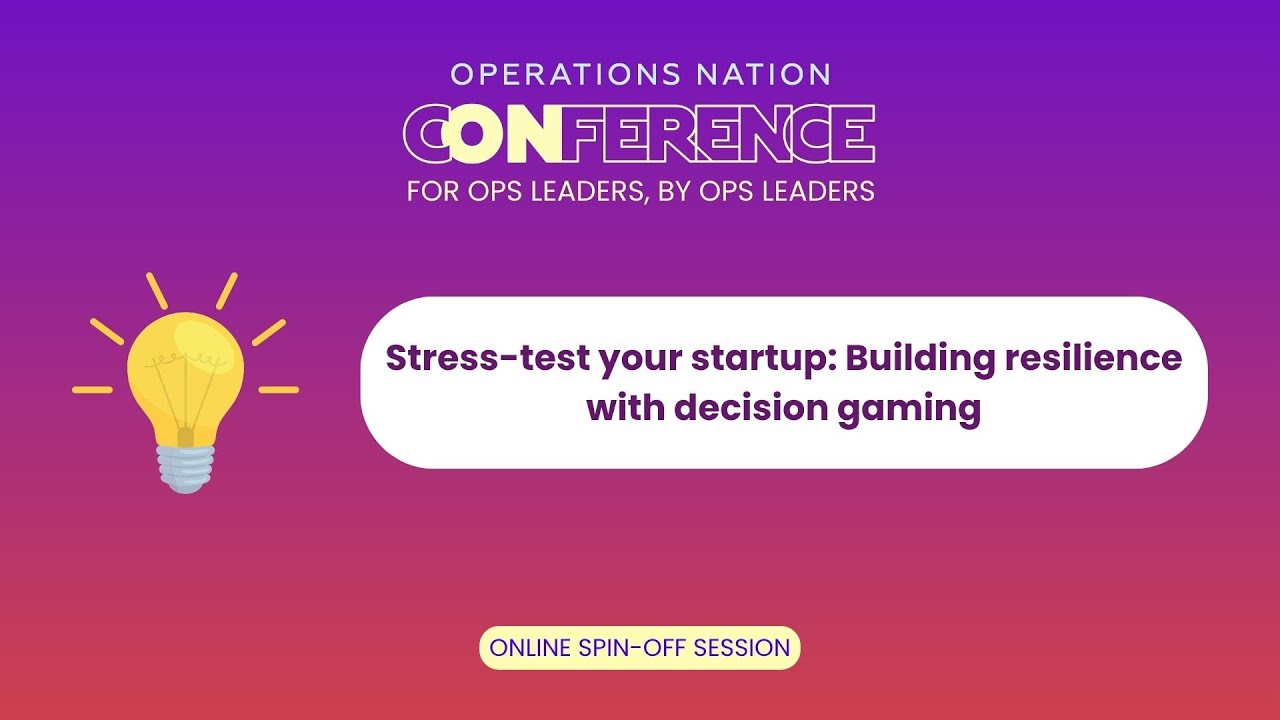 OPERATIONS NATION
CONFERENCE
FOR OPS LEADERS, BY OPS LEADERS

Stress-test your startup: Building resilience with decision gaming

ONLINE SPIN-OFF SESSION